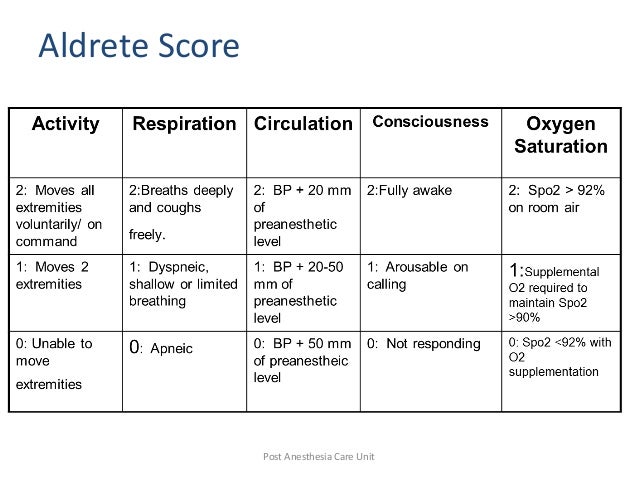 Aldrete Score

| Activity | Respiration | Circulation | Consciousness | Oxygen Saturation |
|---|---|---|---|---|
| 2: Moves all extremities voluntarily/ on command | 2:Breaths deeply and coughs freely. | 2: BP + 20 mm of preanesthetic level | 2:Fully awake | 2: Spo2 > 92% on room air |
| 1: Moves 2 extremities | 1: Dyspneic, shallow or limited breathing | 1: BP + 20-50 mm of preanesthetic level | 1: Arousable on calling | 1:Supplemental O2 required to maintain Spo2 >90% |
| 0: Unable to move extremities | 0: Apneic | 0: BP + 50 mm of preanestheic level | 0: Not responding | 0: Spo2 <92% with O2 supplementation |

Post Anesthesia Care Unit